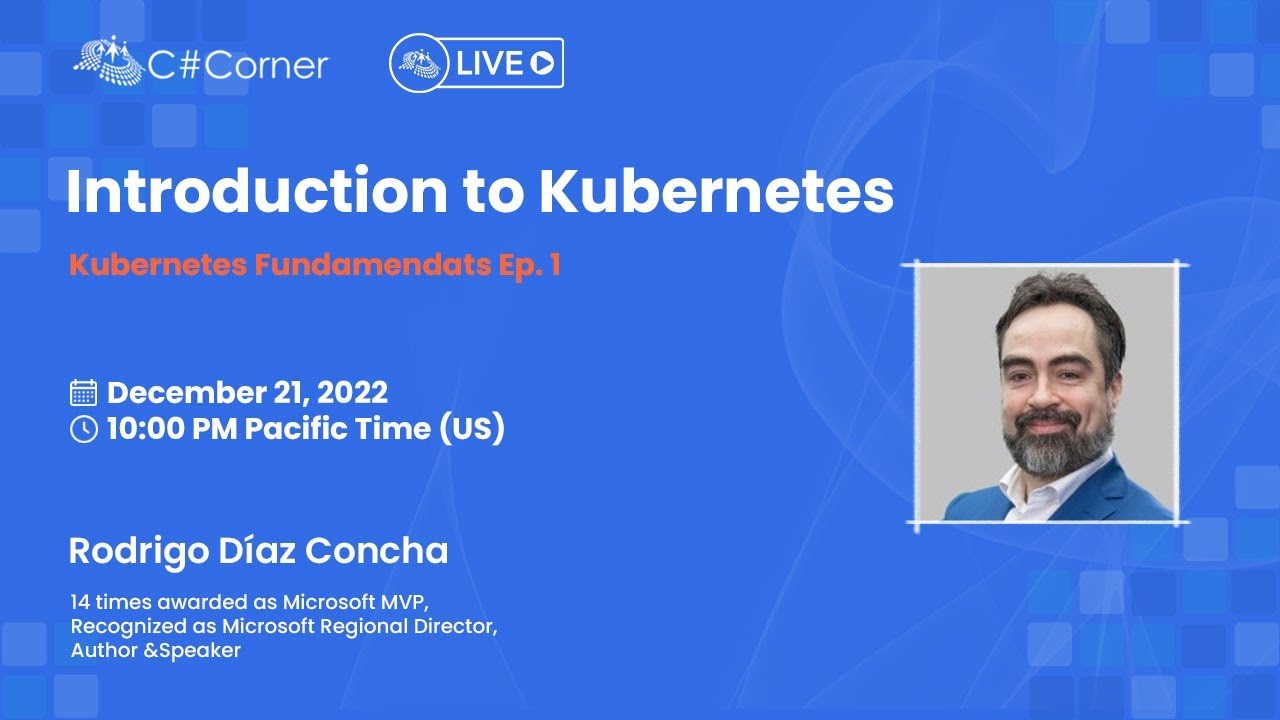 C#Corner

LIVE

Introduction to Kubernetes

Kubernetes Fundamendats Ep. 1

December 21, 2022
10:00 PM Pacific Time (US)

Rodrigo Díaz Concha

14 times awarded as Microsoft MVP, Recognized as Microsoft Regional Director, Author &Speaker